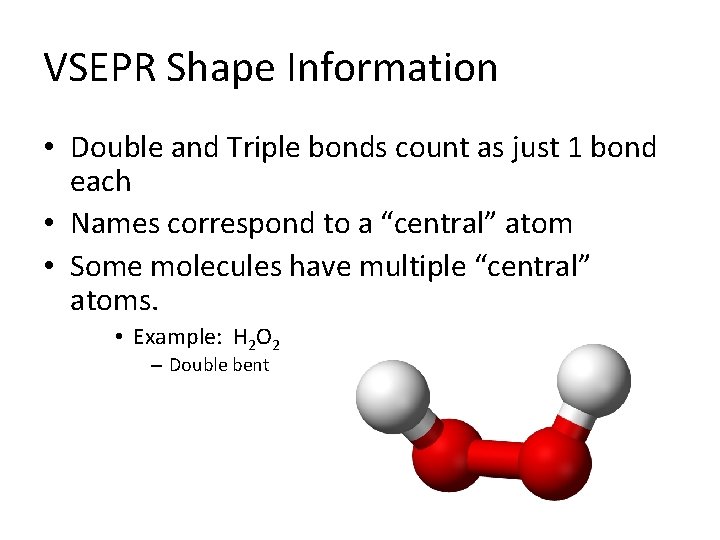 VSEPR Shape Information

• Double and Triple bonds count as just 1 bond each
• Names correspond to a “central” atom
• Some molecules have multiple “central” atoms.
  • Example: $H_2O_2$
    – Double bent